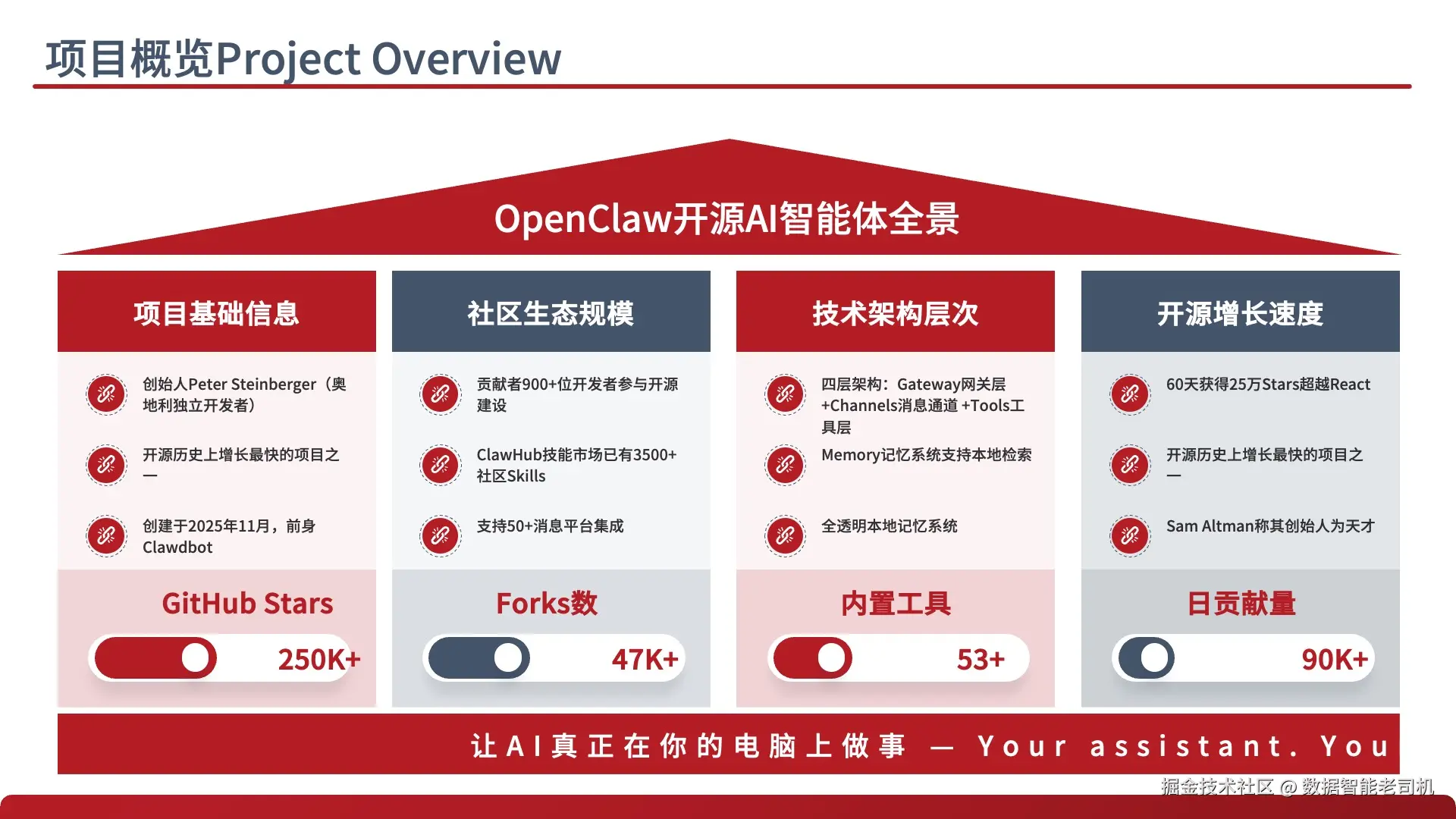 项目概览Project Overview

OpenClaw开源AI智能体全景

项目基础信息

创始人Peter Steinberger（奥地利独立开发者）

开源历史上增长最快的项目之一

创建于2025年11月，前身Clawdbot

GitHub Stars

250K+

社区生态规模

贡献者900+位开发者参与开源建设

ClawHub技能市场已有3500+社区Skills

支持50+消息平台集成

Forks数

47K+

技术架构层次

四层架构：Gateway网关层+Channels消息通道 +Tools工具层

Memory记忆系统支持本地检索

全透明本地记忆系统

内置工具

53+

开源增长速度

60天获得25万Stars超越React

开源历史上增长最快的项目之一

Sam Altman称其创始人为天才

日贡献量

90K+

让AI真正在你的电脑上做事 — Your assistant. You

掘金技术社区 @ 数据智能老司机